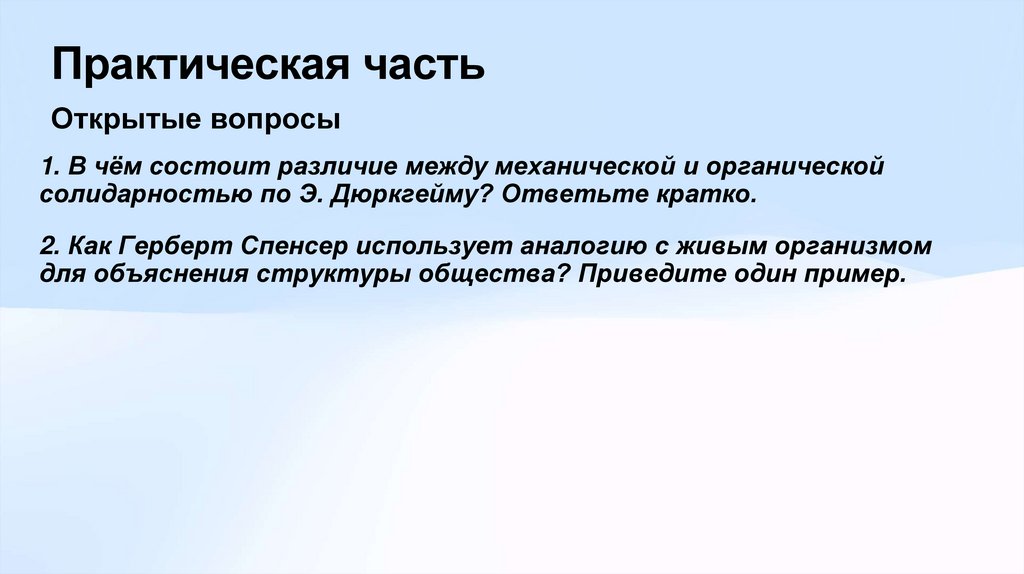 Практическая часть

Открытые вопросы

1. В чём состоит различие между механической и органической солидарностью по Э. Дюркгейму? Ответьте кратко.

2. Как Герберт Спенсер использует аналогию с живым организмом для объяснения структуры общества? Приведите один пример.